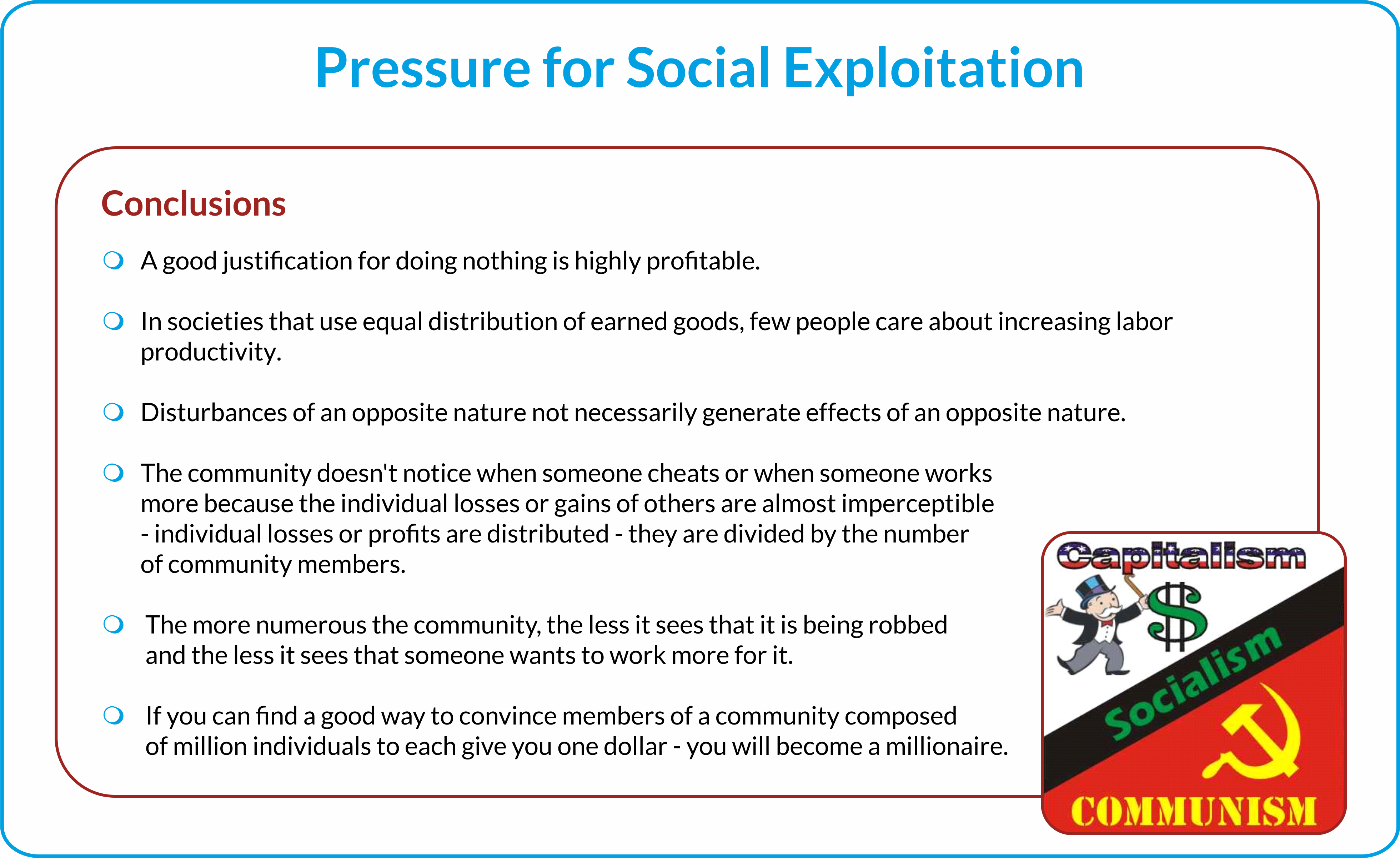 Pressure for Social Exploitation

Conclusions

A good justification for doing nothing is highly profitable.

In societies that use equal distribution of earned goods, few people care about increasing labor productivity.

Disturbances of an opposite nature not necessarily generate effects of an opposite nature.

The community doesn't notice when someone cheats or when someone works more because the individual losses or gains of others are almost imperceptible - individual losses or profits are distributed - they are divided by the number of community members.

The more numerous the community, the less it sees that it is being robbed and the less it sees that someone wants to work more for it.

If you can find a good way to convince members of a community composed of million individuals to each give you one dollar - you will become a millionaire.

Capitalism
$
Socialism
COMMUNISM